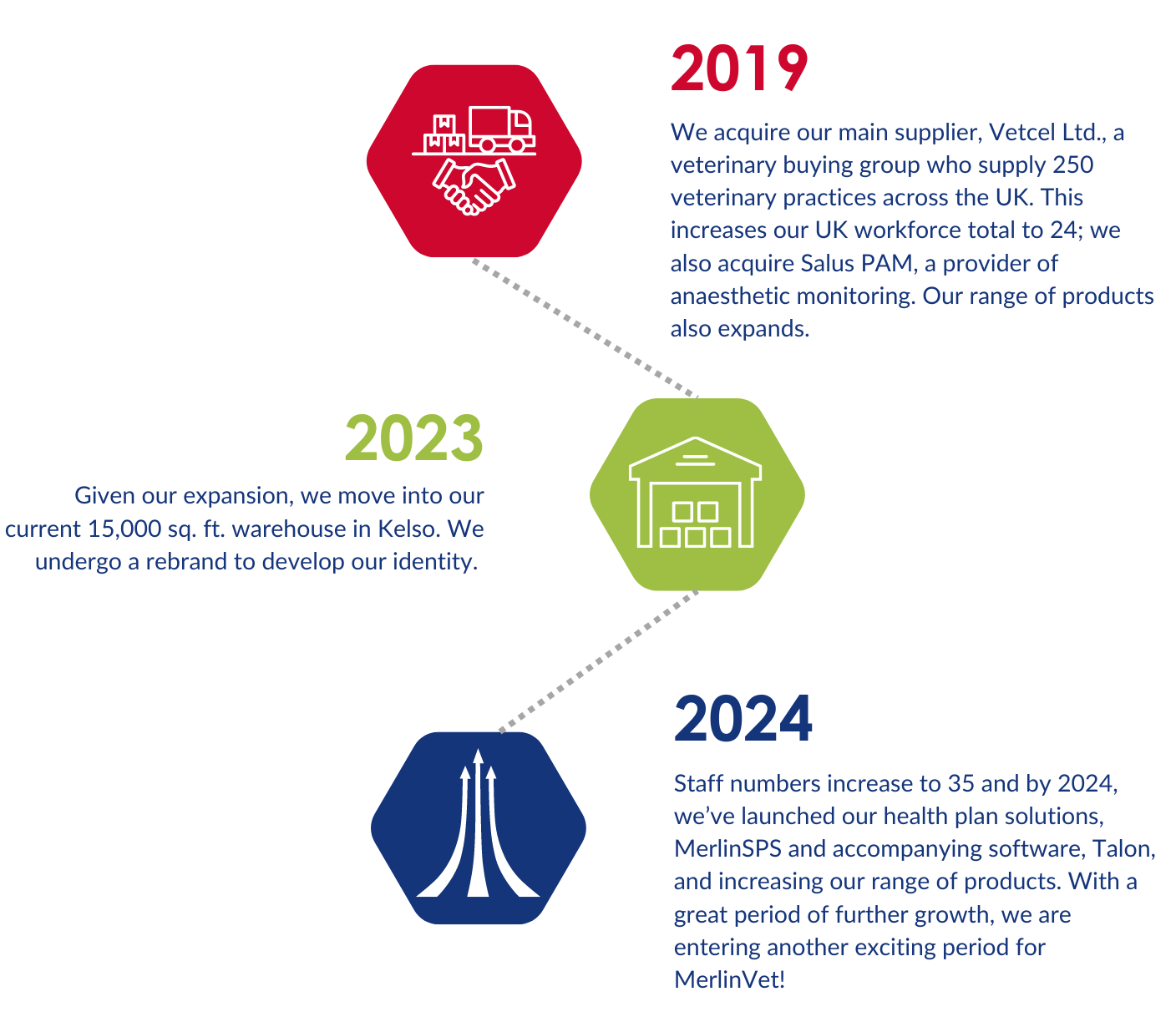 2019

We acquire our main supplier, Vetcel Ltd., a veterinary buying group who supply 250 veterinary practices across the UK. This increases our UK workforce total to 24; we also acquire Salus PAM, a provider of anaesthetic monitoring. Our range of products also expands.

2023

Given our expansion, we move into our current 15,000 sq. ft. warehouse in Kelso. We undergo a rebrand to develop our identity.

2024

Staff numbers increase to 35 and by 2024, we've launched our health plan solutions, MerlinSPS and accompanying software, Talon, and increasing our range of products. With a great period of further growth, we are entering another exciting period for MerlinVet!